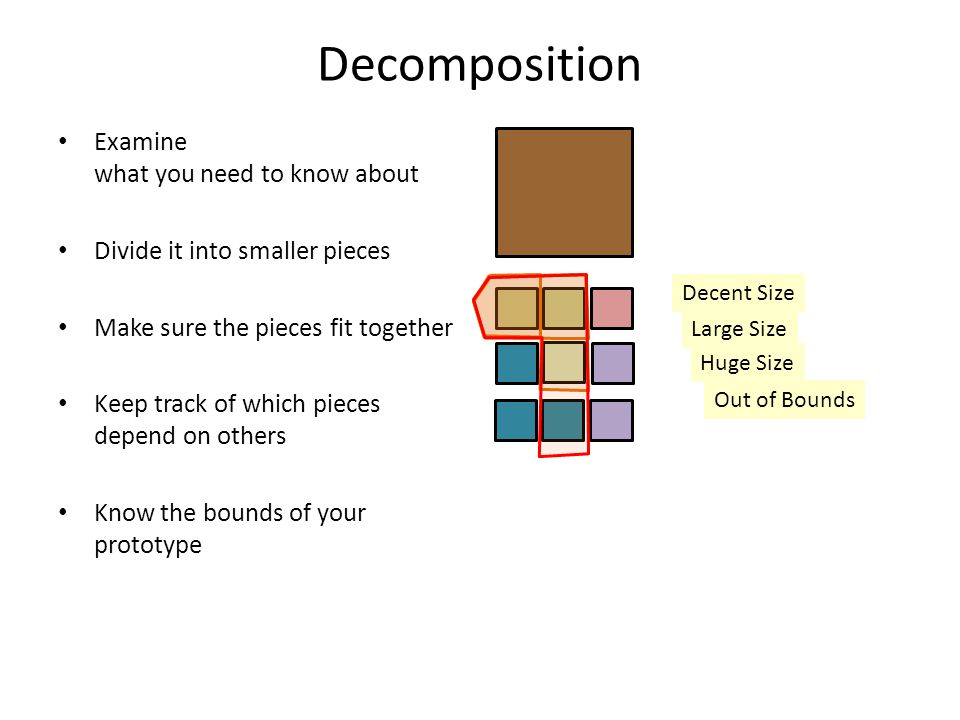 Decomposition

• Examine
what you need to know about

• Divide it into smaller pieces

• Make sure the pieces fit together

• Keep track of which pieces depend on others

• Know the bounds of your prototype

Decent Size

Large Size

Huge Size

Out of Bounds